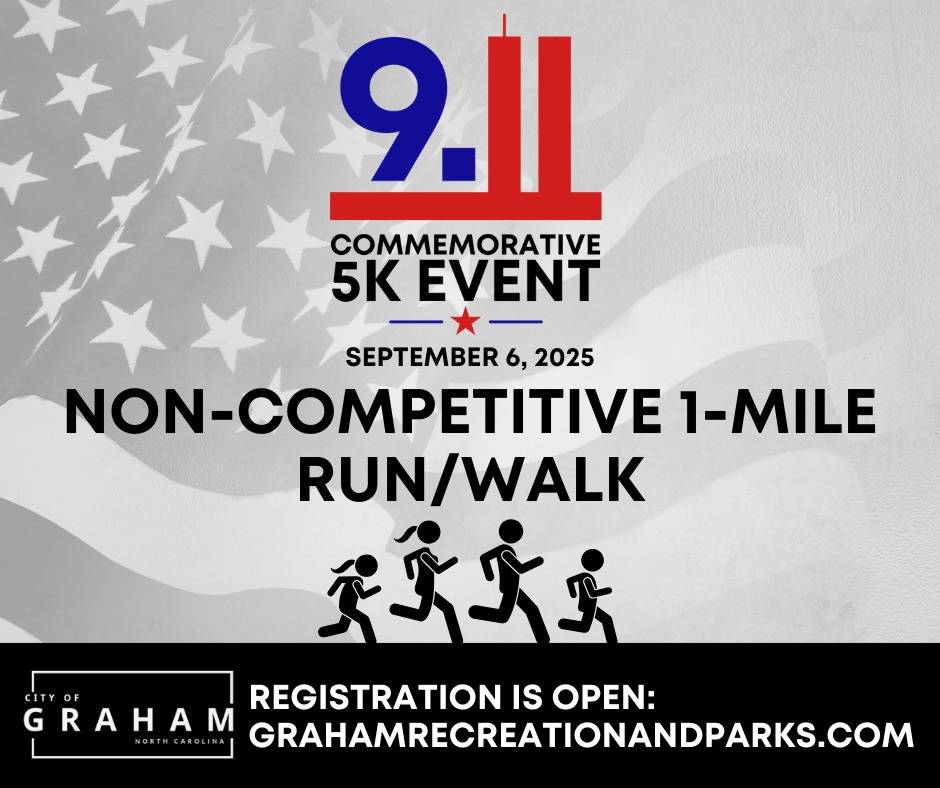 9.11
COMMEMORATIVE
5K EVENT

SEPTEMBER 6, 2025

NON-COMPETITIVE 1-MILE RUN/WALK

CITY OF
GRAHAM
NORTH CAROLINA

REGISTRATION IS OPEN:
GRAHAMRECREATIONANDPARKS.COM